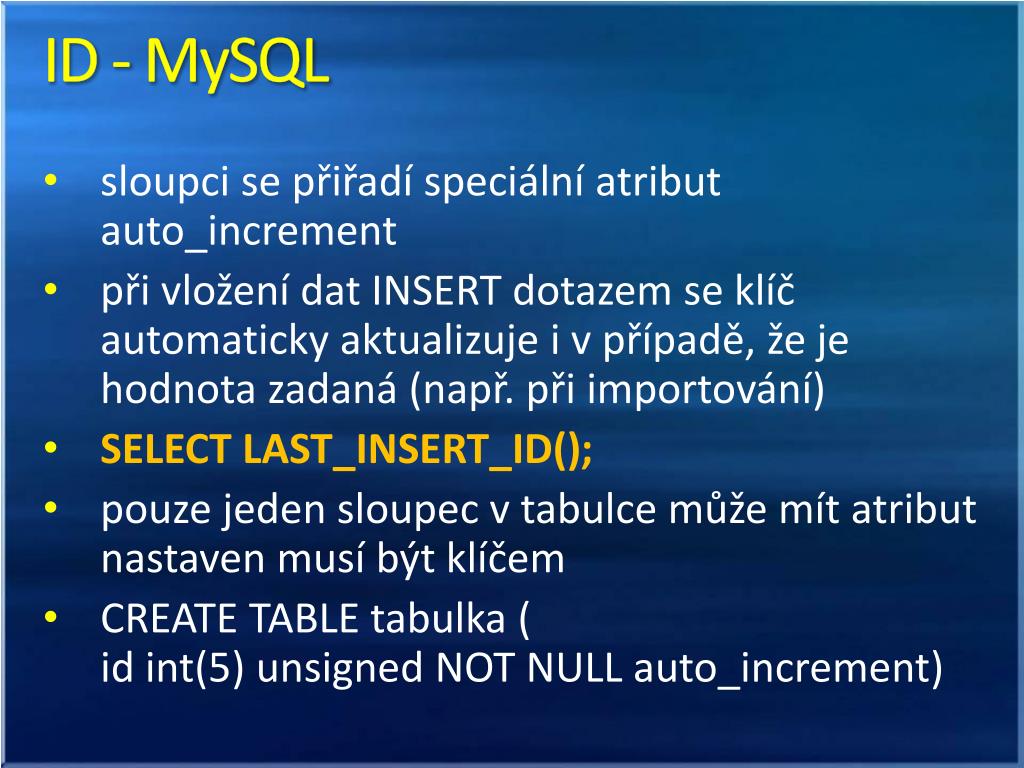 ID - MySQL

• sloupci se přiřadí speciální atribut auto_increment
• při vložení dat INSERT dotazem se klíč automaticky aktualizuje i v případě, že je hodnota zadaná (např. při importování)
• SELECT LAST_INSERT_ID();
• pouze jeden sloupec v tabulce může mít atribut nastaven musí být klíčem
• CREATE TABLE tabulka (
id int(5) unsigned NOT NULL auto_increment)